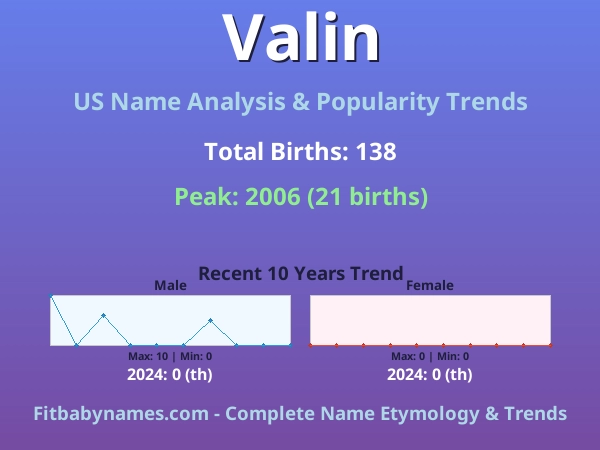 Valin

US Name Analysis & Popularity Trends

Total Births: 138

Peak: 2006 (21 births)

Recent 10 Years Trend

Male

Max: 10 | Min: 0

2024: 0 (th)

Female

Max: 0 | Min: 0

2024: 0 (th)

Fitbabynames.com - Complete Name Etymology & Trends